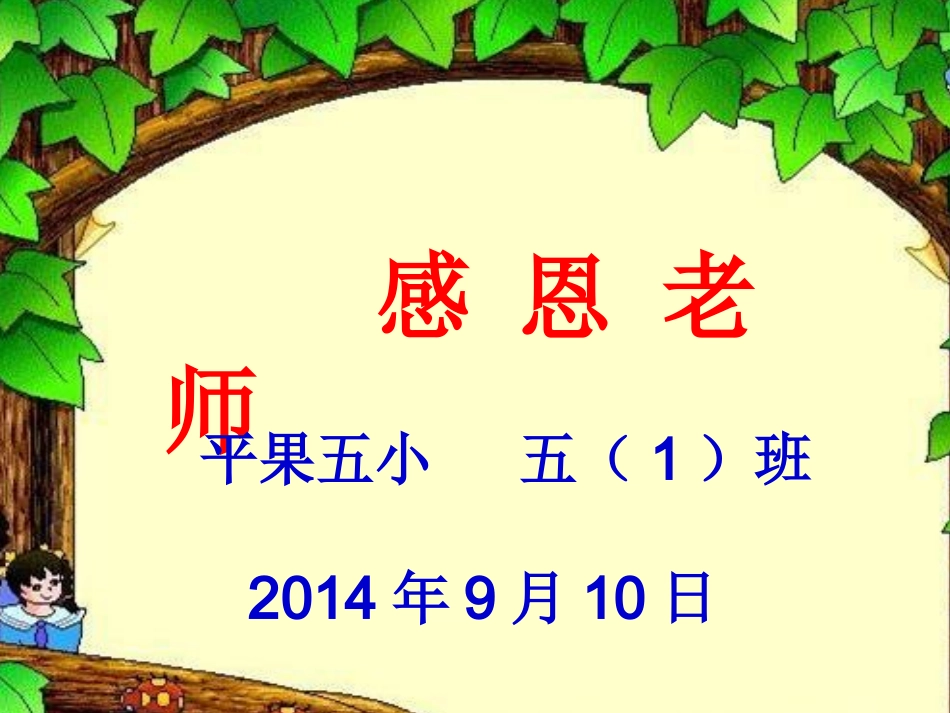 感 恩 老 师

平果五小　五（1）班

2014 年 9 月 10 日